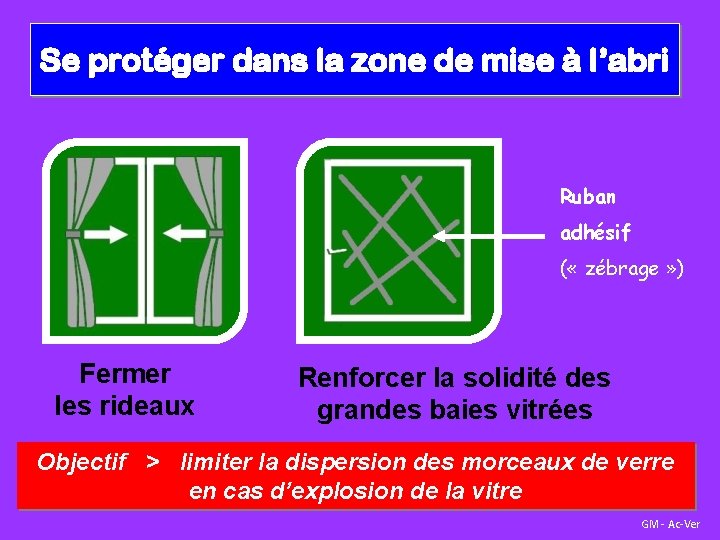 Se protéger dans la zone de mise à l'abri

Ruban adhésif (« zébrage »)

Fermer les rideaux

Renforcer la solidité des grandes baies vitrées

Objectif > limiter la dispersion des morceaux de verre en cas d'explosion de la vitre

GM - Ac-Ver